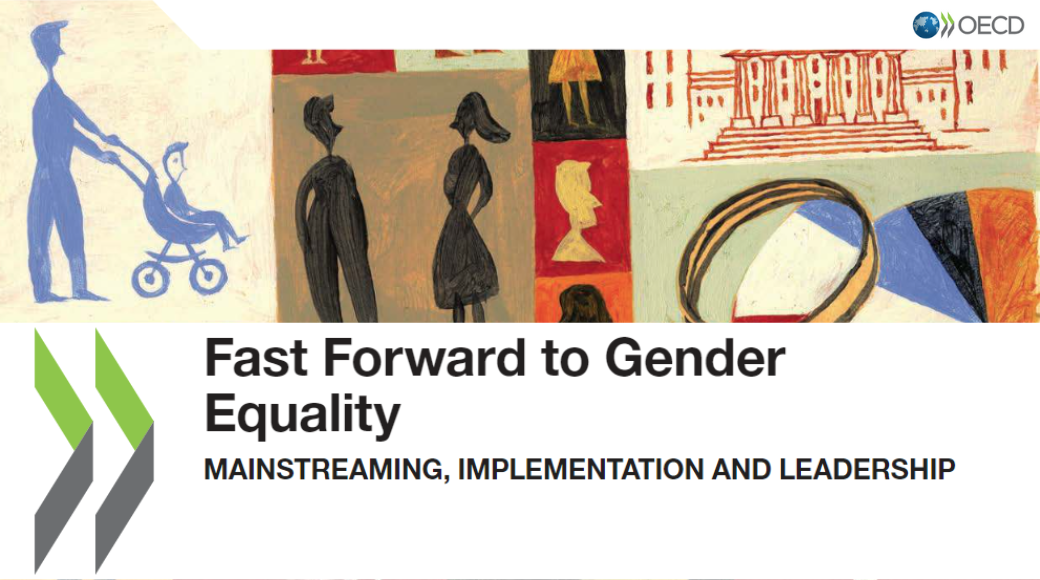 OECD

Fast Forward to Gender Equality

MAINSTREAMING, IMPLEMENTATION AND LEADERSHIP